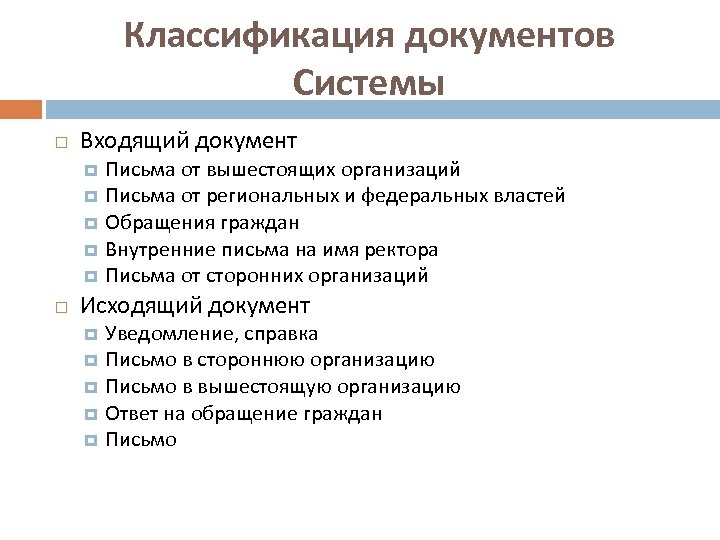 Классификация документов Системы

Входящий документ

Письма от вышестоящих организаций

Письма от региональных и федеральных властей

Обращения граждан

Внутренние письма на имя ректора

Письма от сторонних организаций

Исходящий документ

Уведомление, справка

Письмо в стороннюю организацию

Письмо в вышестоящую организацию

Ответ на обращение граждан

Письмо